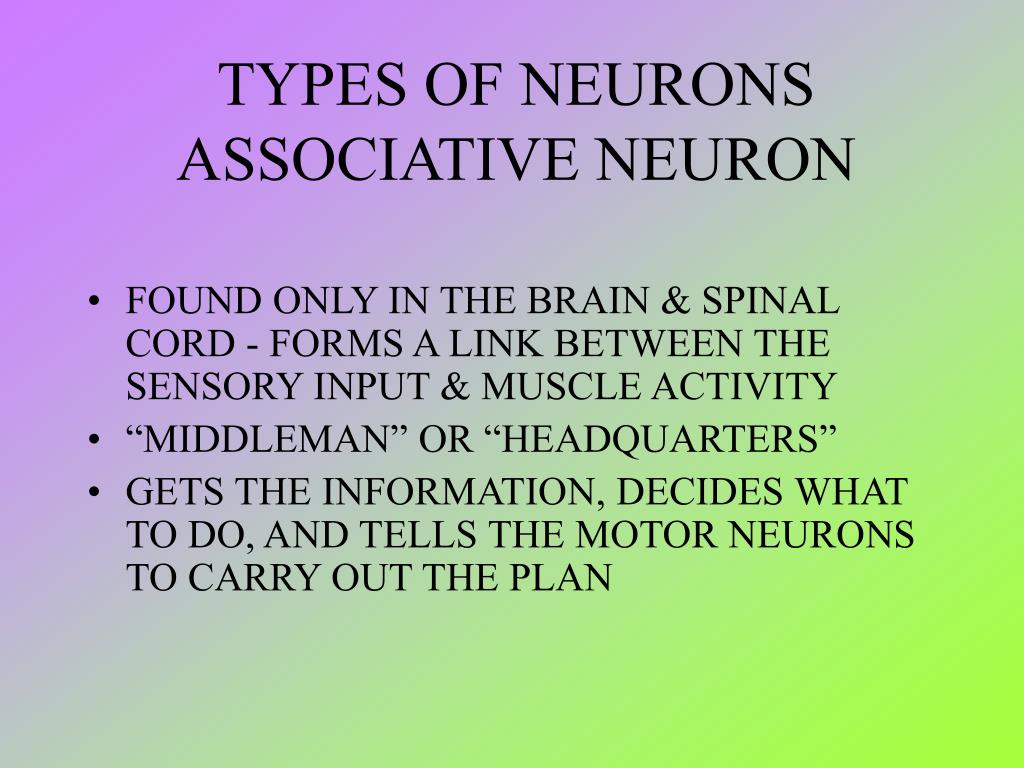 TYPES OF NEURONS
ASSOCIATIVE NEURON

• FOUND ONLY IN THE BRAIN & SPINAL CORD - FORMS A LINK BETWEEN THE SENSORY INPUT & MUSCLE ACTIVITY
• “MIDDLEMAN” OR “HEADQUARTERS”
• GETS THE INFORMATION, DECIDES WHAT TO DO, AND TELLS THE MOTOR NEURONS TO CARRY OUT THE PLAN